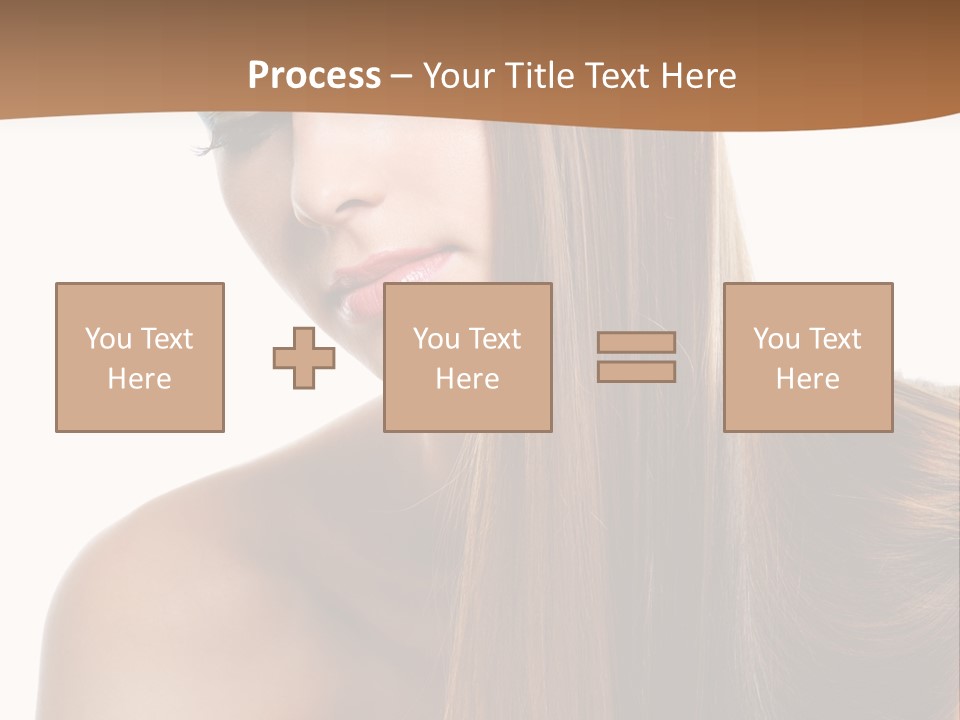 Process – Your Title Text Here

You Text Here

You Text Here

You Text Here